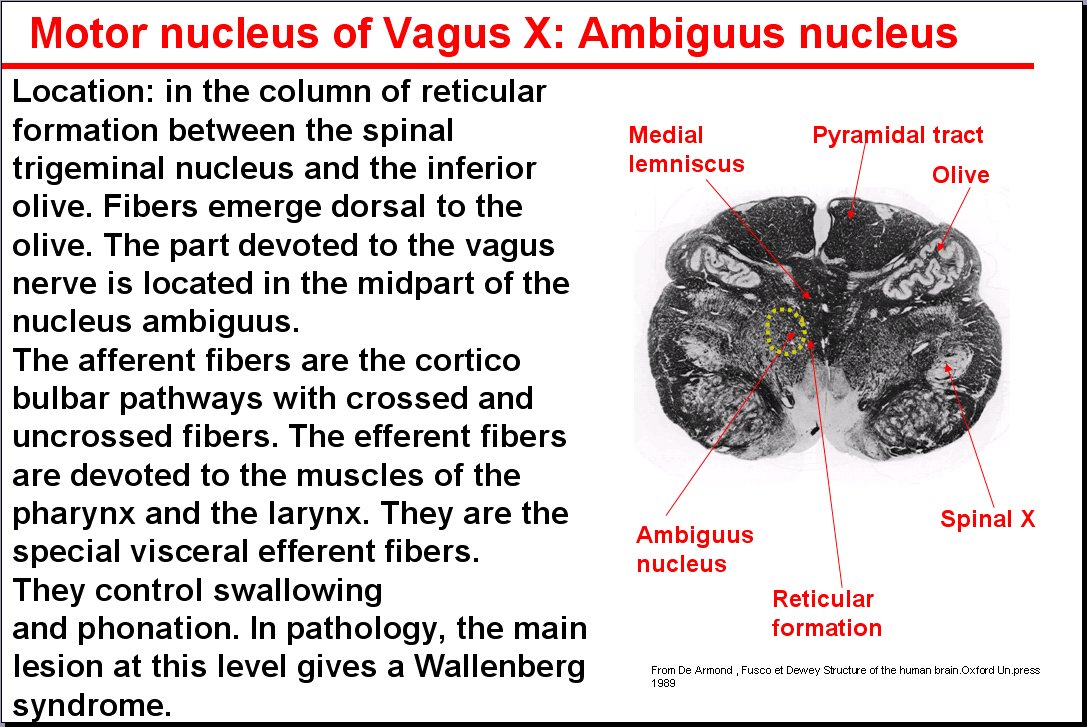 Motor nucleus of Vagus X: Ambiguus nucleus

Location: in the column of reticular formation between the spinal trigeminal nucleus and the inferior olive. Fibers emerge dorsal to the olive. The part devoted to the vagus nerve is located in the midpart of the nucleus ambiguus.
The afferent fibers are the cortico bulbar pathways with crossed and uncrossed fibers. The efferent fibers are devoted to the muscles of the pharynx and the larynx. They are the special visceral efferent fibers.
They control swallowing
and phonation. In pathology, the main lesion at this level gives a Wallenberg syndrome.

Medial lemniscus
Pyramidal tract
Olive
Spinal X
Ambiguus nucleus
Reticular formation

From De Armond , Fusco et Dewey Structure of the human brain.Oxford Un.press 1989